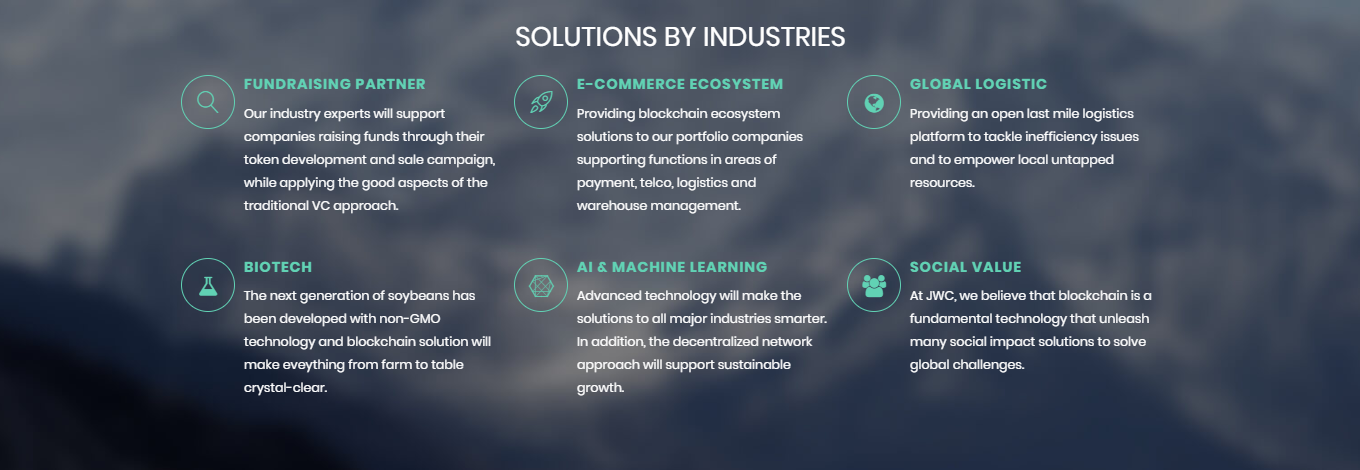 SOLUTIONS BY INDUSTRIES

FUNDRAISING PARTNER
Our industry experts will support companies raising funds through their token development and sale campaign, while applying the good aspects of the traditional VC approach.

E-COMMERCE ECOSYSTEM
Providing blockchain ecosystem solutions to our portfolio companies supporting functions in areas of payment, telco, logistics and warehouse management.

GLOBAL LOGISTIC
Providing an open last mile logistics platform to tackle inefficiency issues and to empower local untapped resources.

BIOTECH
The next generation of soybeans has been developed with non-GMO technology and blockchain solution will make eveything from farm to table crystal-clear.

AI & MACHINE LEARNING
Advanced technology will make the solutions to all major industries smarter. In addition, the decentralized network approach will support sustainable growth.

SOCIAL VALUE
At JWC, we believe that blockchain is a fundamental technology that unleash many social impact solutions to solve global challenges.